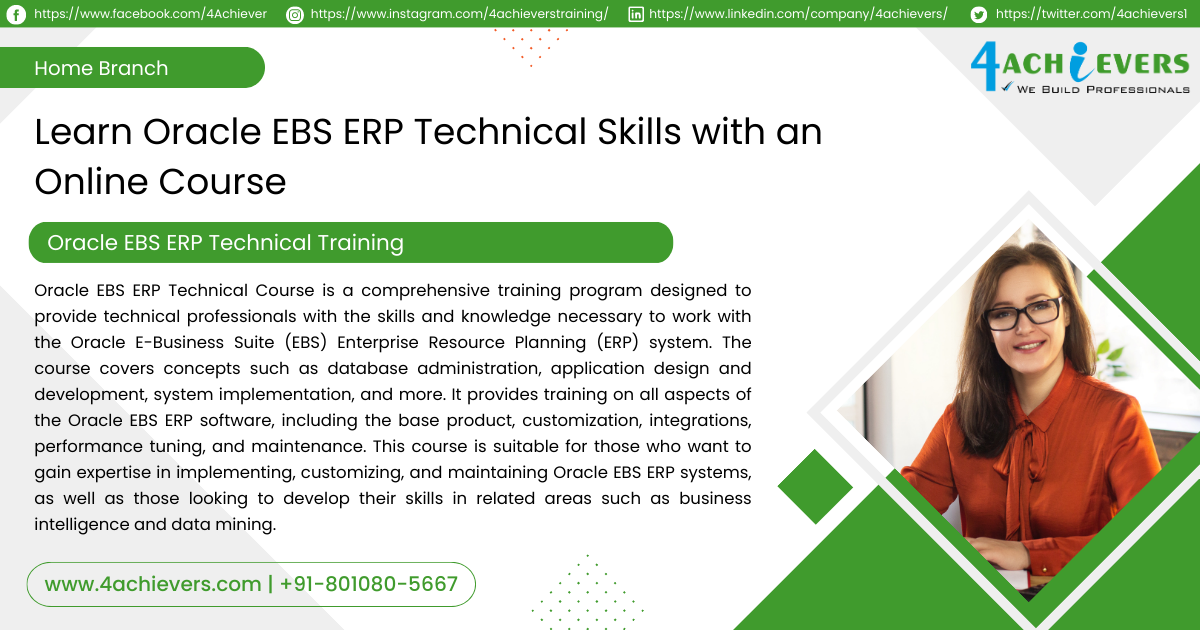 https://www.facebook.com/4Achiever https://www.instagram.com/4achieverstraining/ https://www.linkedin.com/company/4achievers/ https://twitter.com/4achievers1

Home Branch

4ACHIEVERS
WE BUILD PROFESSIONALS

Learn Oracle EBS ERP Technical Skills with an Online Course

Oracle EBS ERP Technical Training

Oracle EBS ERP Technical Course is a comprehensive training program designed to provide technical professionals with the skills and knowledge necessary to work with the Oracle E-Business Suite (EBS) Enterprise Resource Planning (ERP) system. The course covers concepts such as database administration, application design and development, system implementation, and more. It provides training on all aspects of the Oracle EBS ERP software, including the base product, customization, integrations, performance tuning, and maintenance. This course is suitable for those who want to gain expertise in implementing, customizing, and maintaining Oracle EBS ERP systems, as well as those looking to develop their skills in related areas such as business intelligence and data mining.

www.4achievers.com | +91-801080-5667